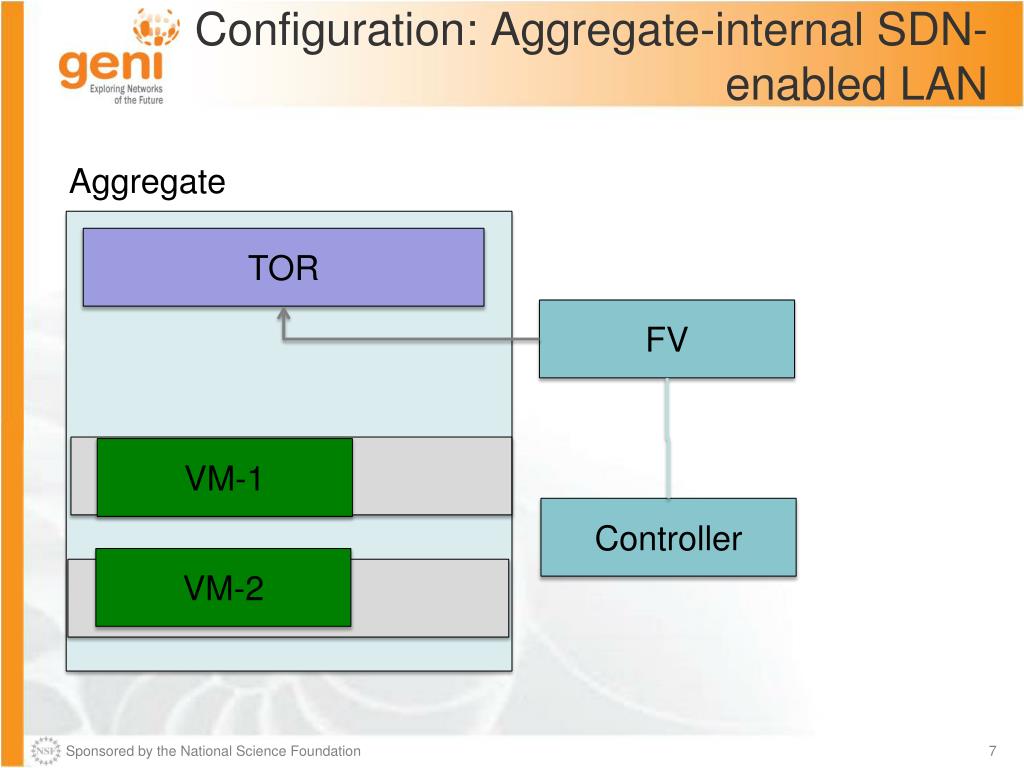 geni
Exploring Networks of the Future

Configuration: Aggregate-internal SDN-enabled LAN

Aggregate

TOR

FV

VM-1

Controller

VM-2

NSF Sponsored by the National Science Foundation

7